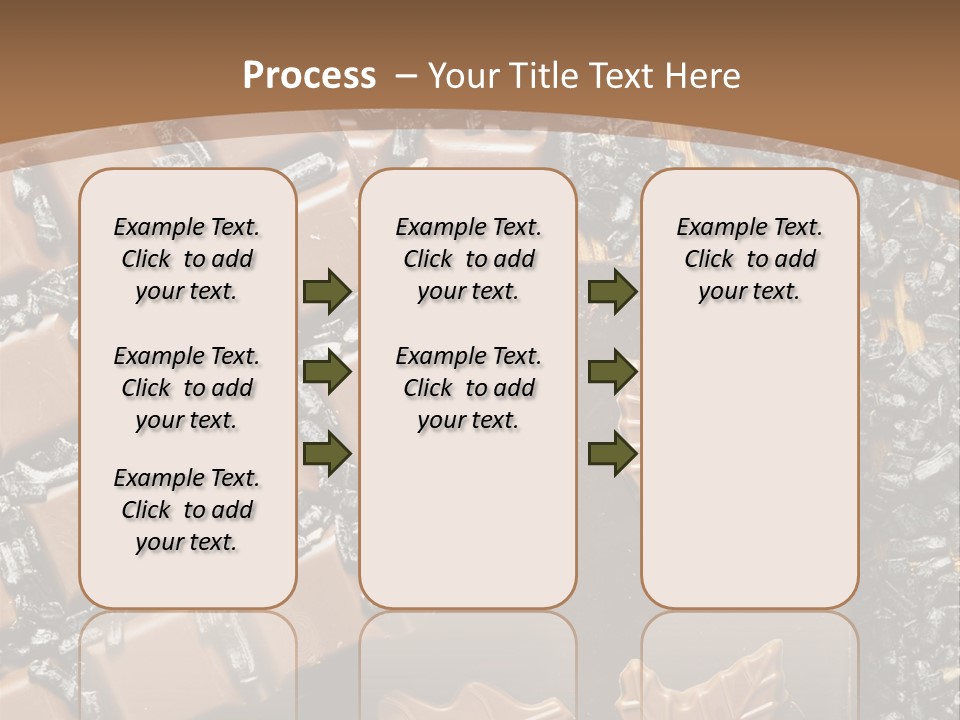 Process – Your Title Text Here

Example Text. Click to add your text.

Example Text. Click to add your text.

Example Text. Click to add your text.

Example Text. Click to add your text.

Example Text. Click to add your text.

Example Text. Click to add your text.